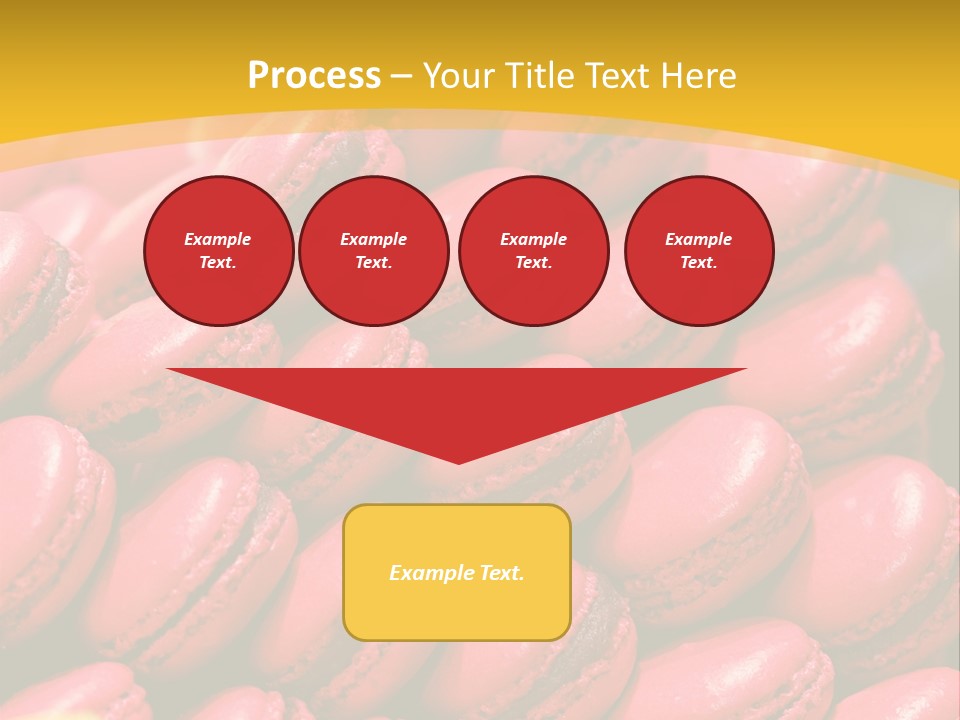 Process – Your Title Text Here

Example Text.

Example Text.

Example Text.

Example Text.

Example Text.